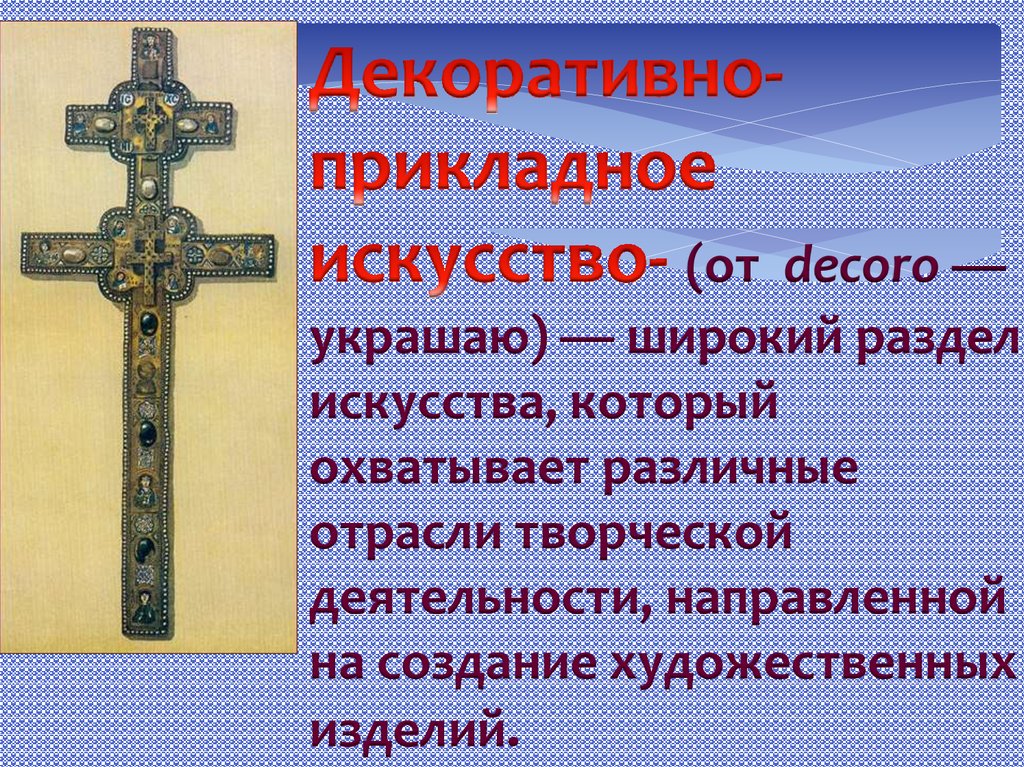 Декоративно-прикладное искусство- (от decoro — украшаю) — широкий раздел искусства, который охватывает различные отрасли творческой деятельности, направленной на создание художественных изделий.